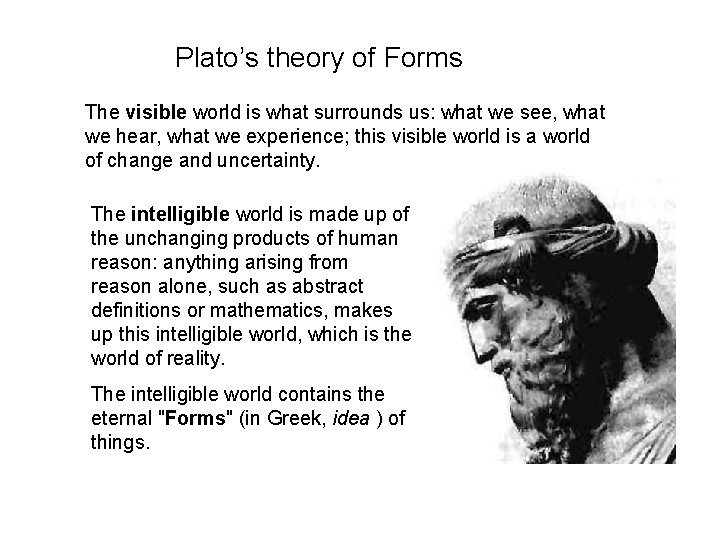 Plato's theory of Forms

The visible world is what surrounds us: what we see, what we hear, what we experience; this visible world is a world of change and uncertainty.

The intelligible world is made up of the unchanging products of human reason: anything arising from reason alone, such as abstract definitions or mathematics, makes up this intelligible world, which is the world of reality.

The intelligible world contains the eternal "Forms" (in Greek, idea ) of things.